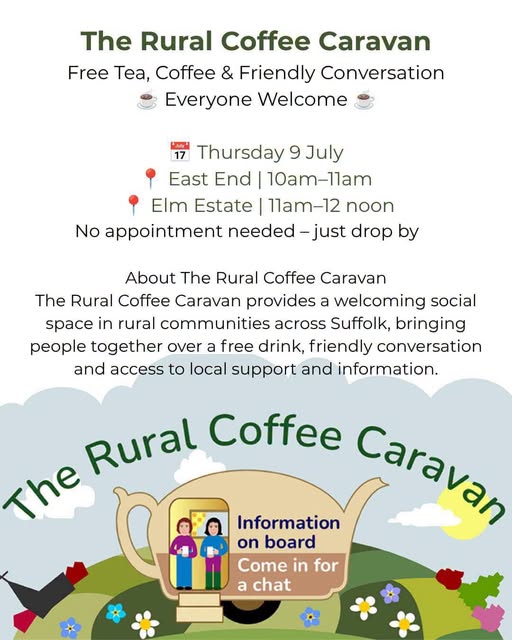 The Rural Coffee Caravan
Free Tea, Coffee & Friendly Conversation
☕ Everyone Welcome ☕

📅 Thursday 9 July
📍 East End | 10am–11am
📍 Elm Estate | 11am–12 noon
No appointment needed – just drop by

About The Rural Coffee Caravan
The Rural Coffee Caravan provides a welcoming social space in rural communities across Suffolk, bringing people together over a free drink, friendly conversation and access to local support and information.

The Rural Coffee Caravan

Information on board
Come in for a chat